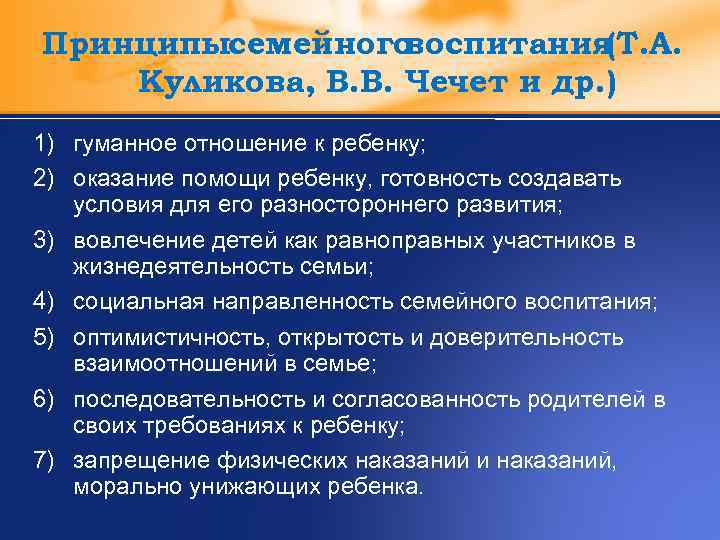 Принципысемейноговоспитания(Т.А. Куликова, В.В. Чечет и др.)

1) гуманное отношение к ребенку;
2) оказание помощи ребенку, готовность создавать условия для его разностороннего развития;
3) вовлечение детей как равноправных участников в жизнедеятельность семьи;
4) социальная направленность семейного воспитания;
5) оптимистичность, открытость и доверительность взаимоотношений в семье;
6) последовательность и согласованность родителей в своих требованиях к ребенку;
7) запрещение физических наказаний и наказаний, морально унижающих ребенка.